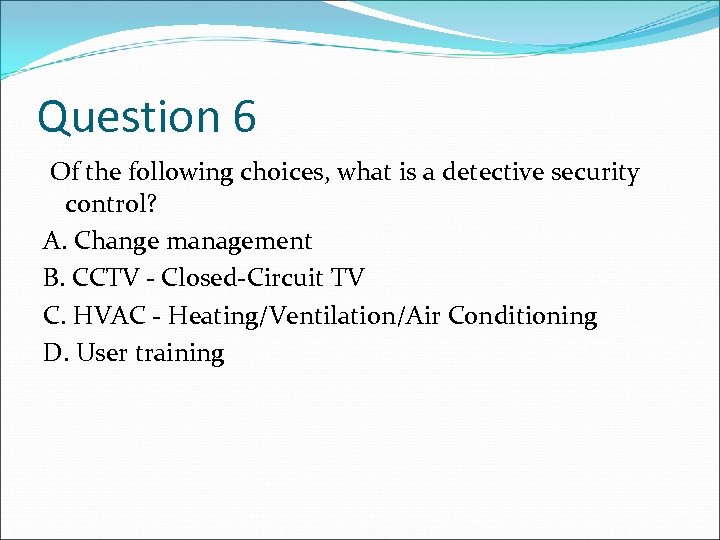 Question 6

Of the following choices, what is a detective security control?

A. Change management

B. CCTV - Closed-Circuit TV

C. HVAC - Heating/Ventilation/Air Conditioning

D. User training